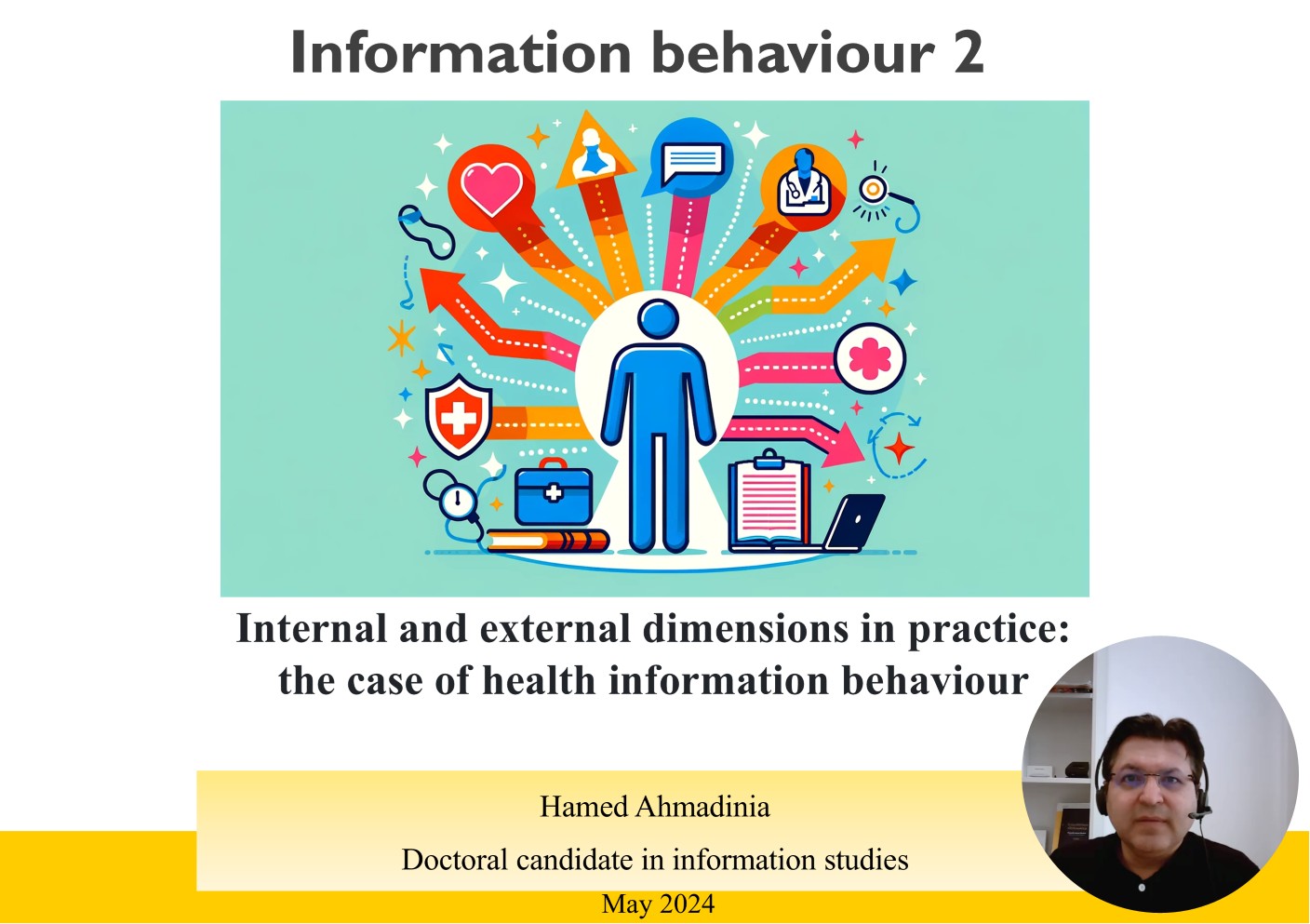 Information behaviour 2

Internal and external dimensions in practice: the case of health information behaviour

Hamed Ahmadinia

Doctoral candidate in information studies

May 2024